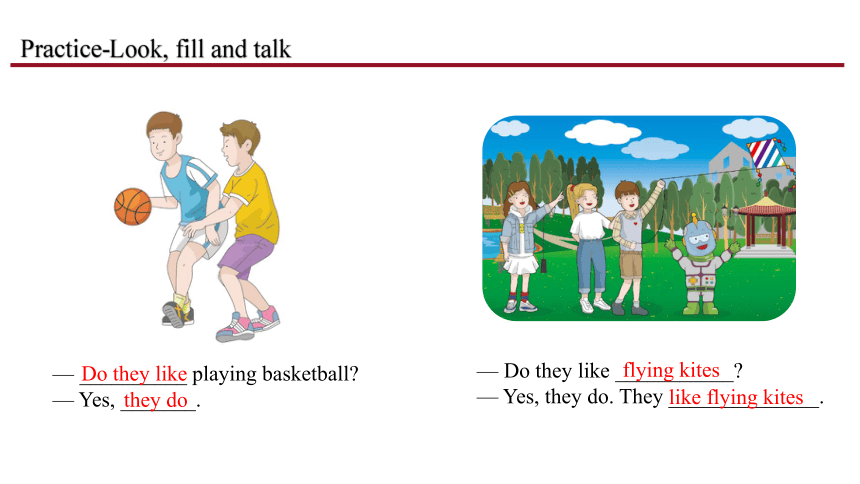 Practice-Look, fill and talk

— Do they like playing basketball?
— Yes, they do.

— Do they like flying kites?
— Yes, they do. They like flying kites.